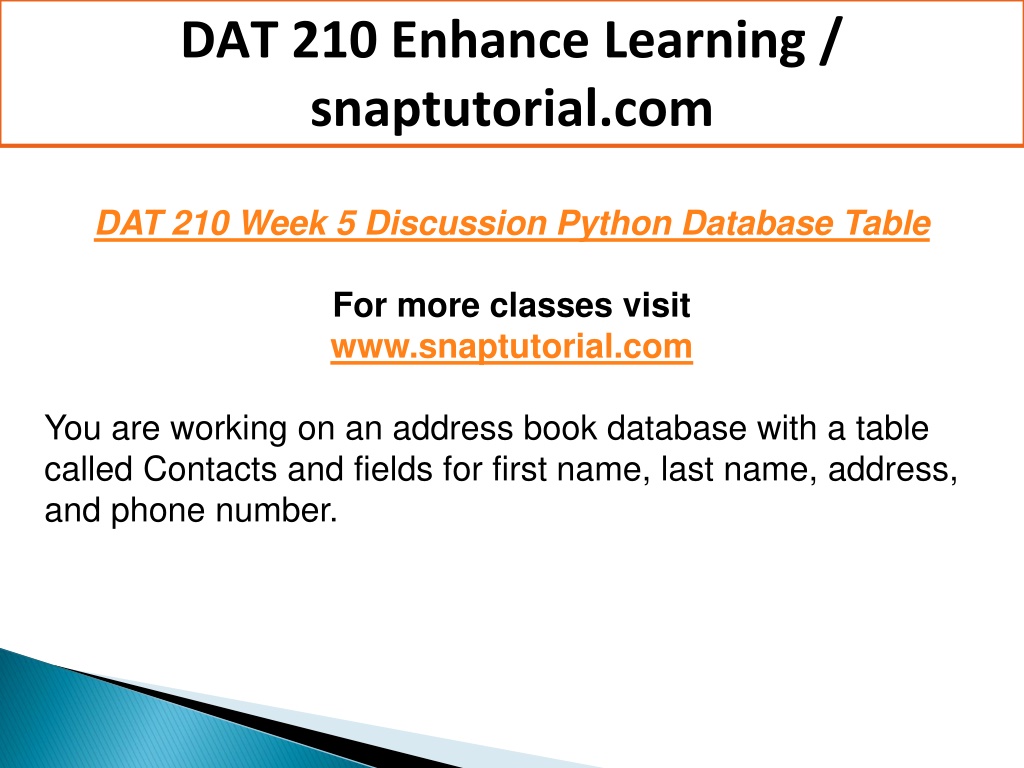 DAT 210 Enhance Learning / snaptutorial.com

DAT 210 Week 5 Discussion Python Database Table

For more classes visit
www.snaptutorial.com

You are working on an address book database with a table called Contacts and fields for first name, last name, address, and phone number.